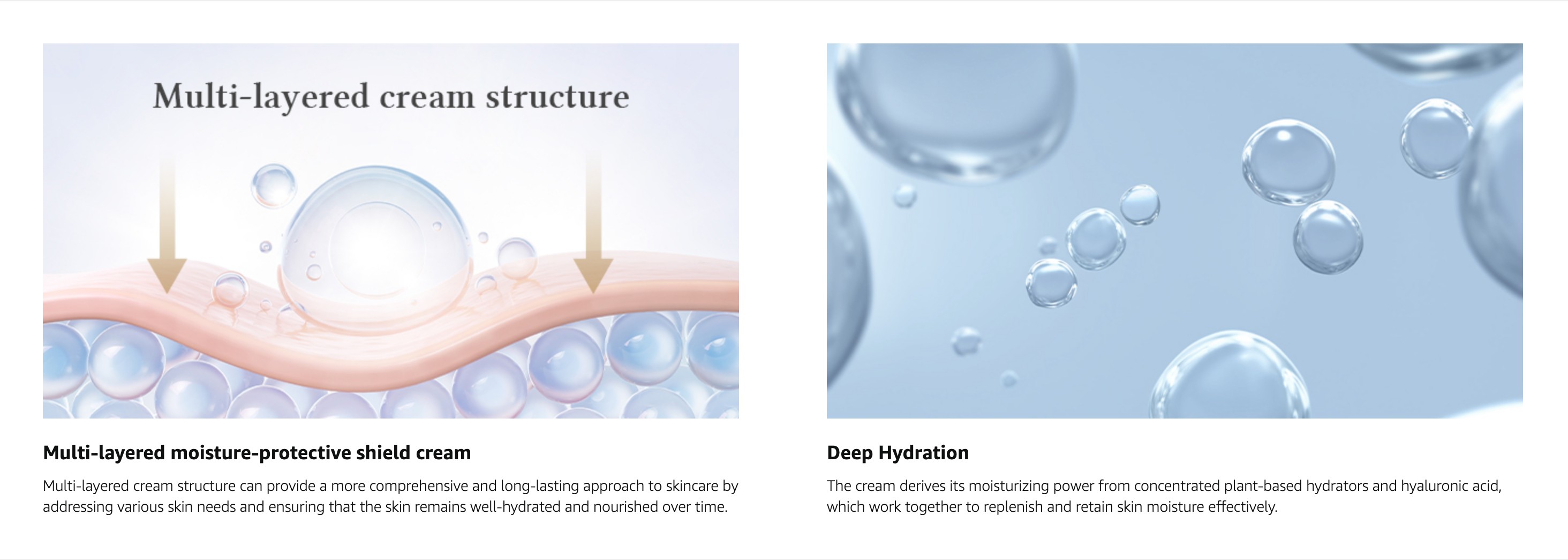 Multi-layered cream structure

Multi-layered moisture-protective shield cream

Multi-layered cream structure can provide a more comprehensive and long-lasting approach to skincare by addressing various skin needs and ensuring that the skin remains well-hydrated and nourished over time.

Deep Hydration

The cream derives its moisturizing power from concentrated plant-based hydrators and hyaluronic acid, which work together to replenish and retain skin moisture effectively.